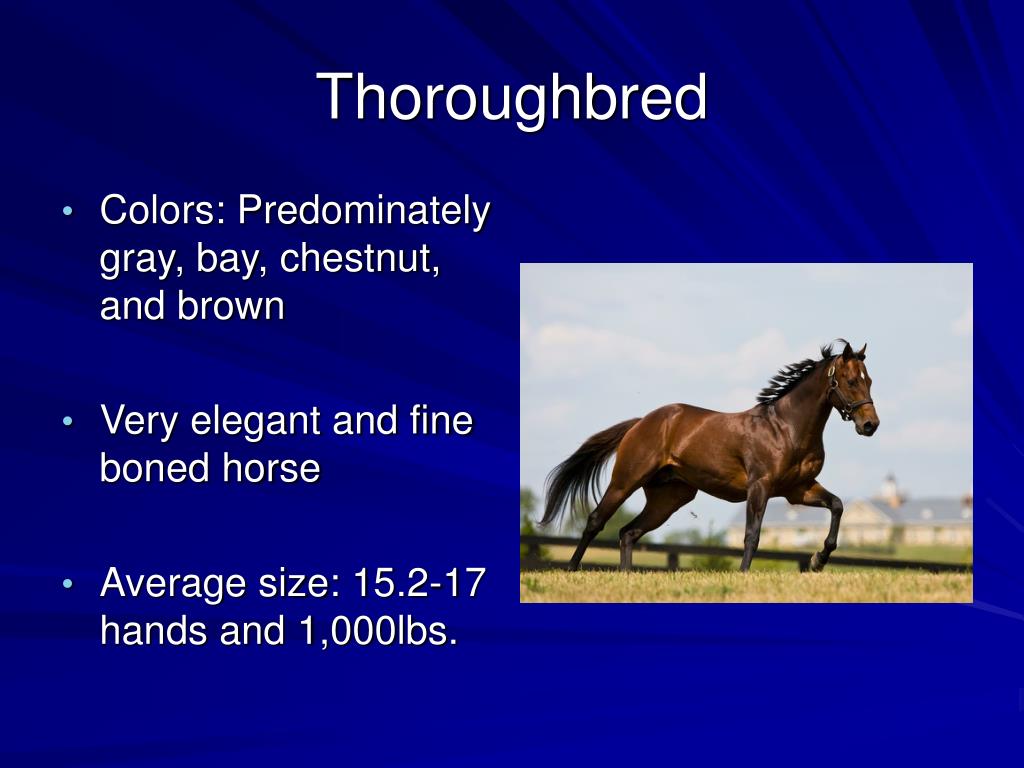 Thoroughbred

• Colors: Predominately gray, bay, chestnut, and brown

• Very elegant and fine boned horse

• Average size: 15.2-17 hands and 1,000lbs.